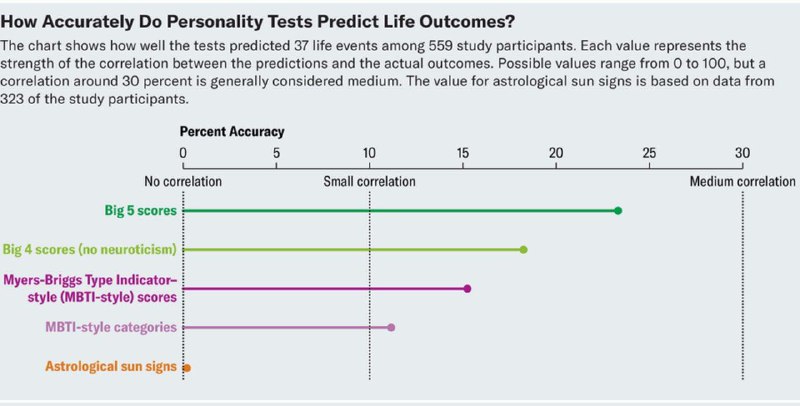 How Accurately Do Personality Tests Predict Life Outcomes?

The chart shows how well the tests predicted 37 life events among 559 study participants. Each value represents the strength of the correlation between the predictions and the actual outcomes. Possible values range from 0 to 100, but a correlation around 30 percent is generally considered medium. The value for astrological sun signs is based on data from 323 of the study participants.

Percent Accuracy

0 5 10 15 20 25 30

No correlation

Small correlation

Medium correlation

Big 5 scores

Big 4 scores (no neuroticism)

Myers-Briggs Type Indicator–style (MBTI-style) scores

MBTI-style categories

Astrological sun signs